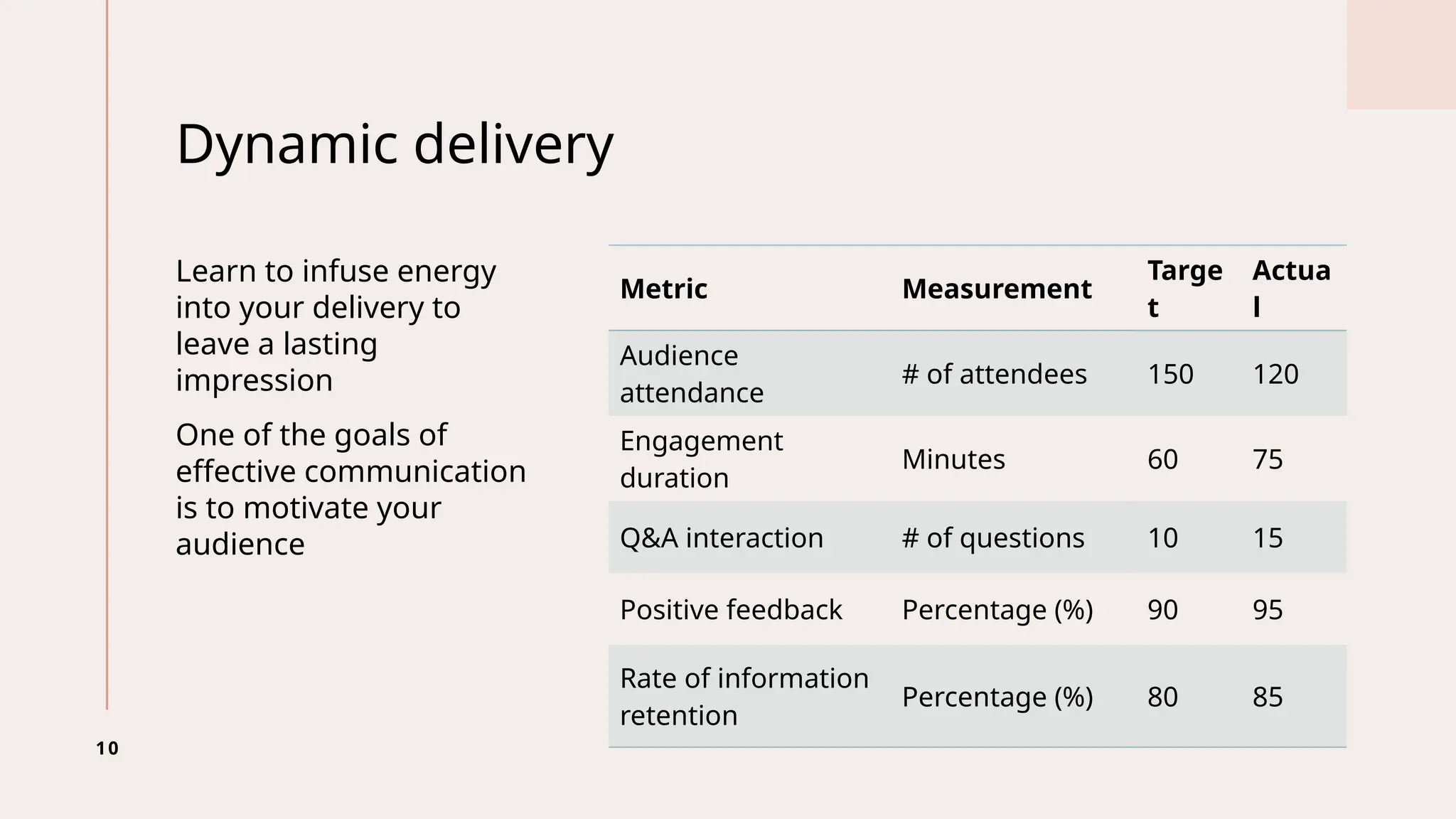 Dynamic delivery

Learn to infuse energy into your delivery to leave a lasting impression

One of the goals of effective communication is to motivate your audience

| Metric | Measurement | Target | Actual |
|---|---|---|---|
| Audience attendance | # of attendees | 150 | 120 |
| Engagement duration | Minutes | 60 | 75 |
| Q&A interaction | # of questions | 10 | 15 |
| Positive feedback | Percentage (%) | 90 | 95 |
| Rate of information retention | Percentage (%) | 80 | 85 |

10